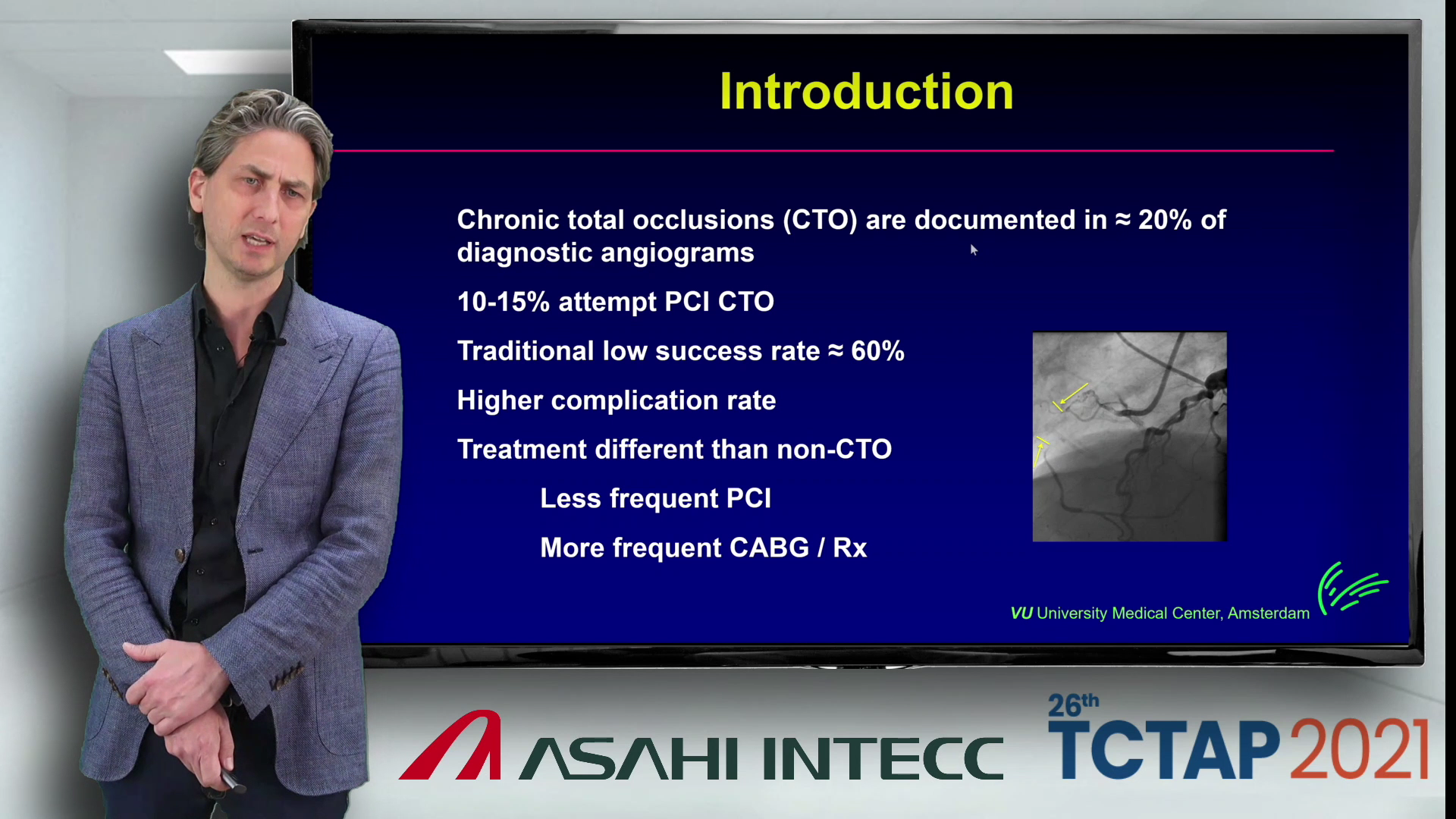 Introduction

Chronic total occlusions (CTO) are documented in ≈ 20% of diagnostic angiograms

10-15% attempt PCI CTO

Traditional low success rate ≈ 60%

Higher complication rate

Treatment different than non-CTO

Less frequent PCI

More frequent CABG / Rx

VU University Medical Center, Amsterdam

ASAHI INTECC

26th TCTAP 2021